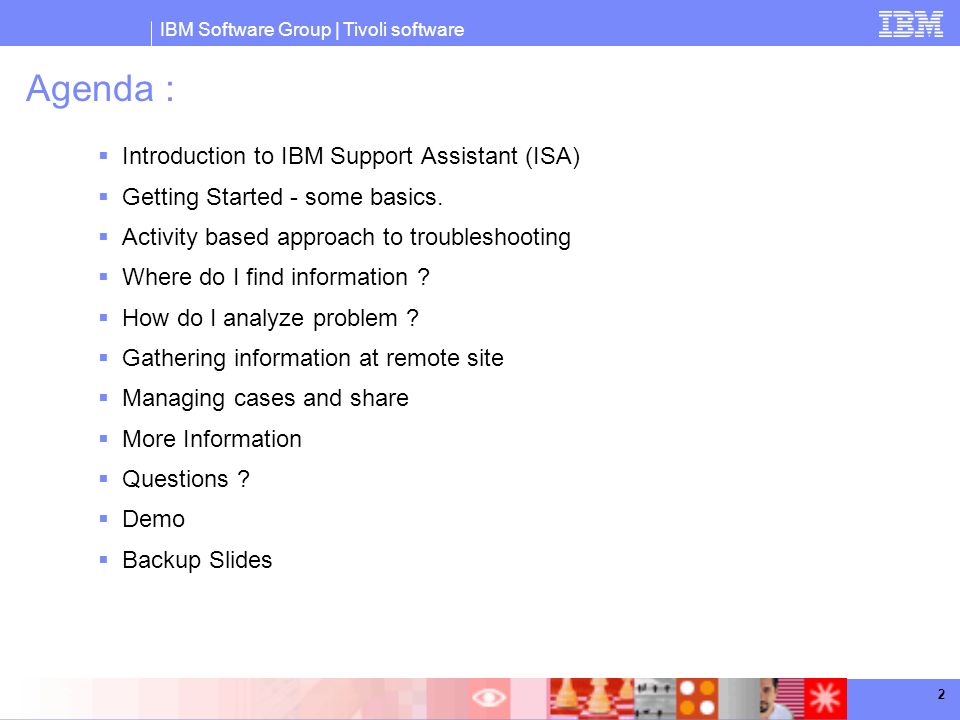 IBM Software Group | Tivoli software

IBM

Agenda :

- Introduction to IBM Support Assistant (ISA)
- Getting Started - some basics.
- Activity based approach to troubleshooting
- Where do I find information ?
- How do I analyze problem ?
- Gathering information at remote site
- Managing cases and share
- More Information
- Questions ?
- Demo
- Backup Slides

2